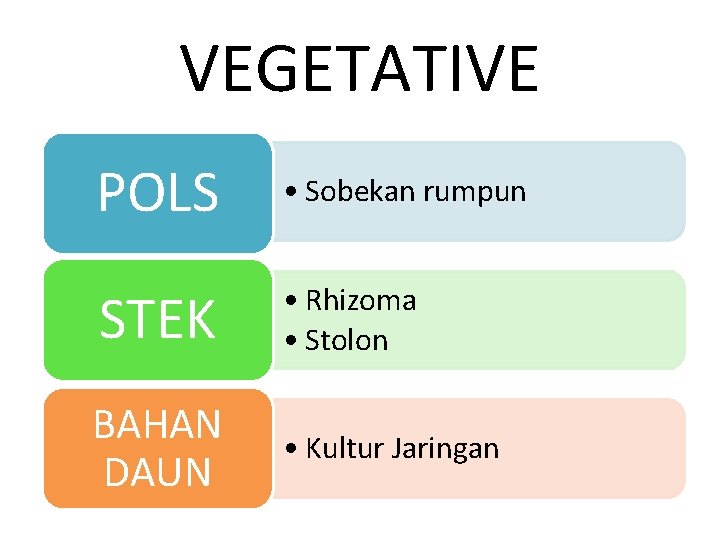 VEGETATIVE

POLS

• Sobekan rumpun

STEK

• Rhizoma
• Stolon

BAHAN DAUN

• Kultur Jaringan